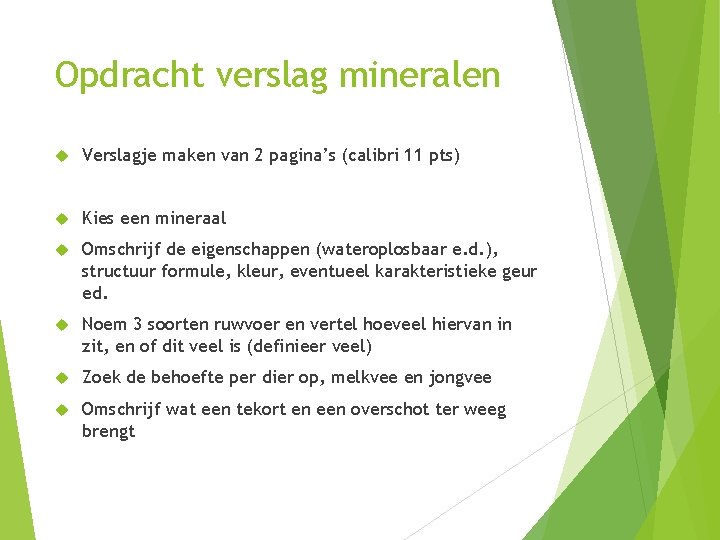 Opdracht verslag mineralen

Verslagje maken van 2 pagina's (calibri 11 pts)

Kies een mineraal

Omschrijf de eigenschappen (wateroplosbaar e.d.), structuur formule, kleur, eventueel karakteristieke geur ed.

Noem 3 soorten ruwvoer en vertel hoeveel hiervan in zit, en of dit veel is (definieer veel)

Zoek de behoefte per dier op, melkvee en jongvee

Omschrijf wat een tekort en een overschot ter weeg brengt